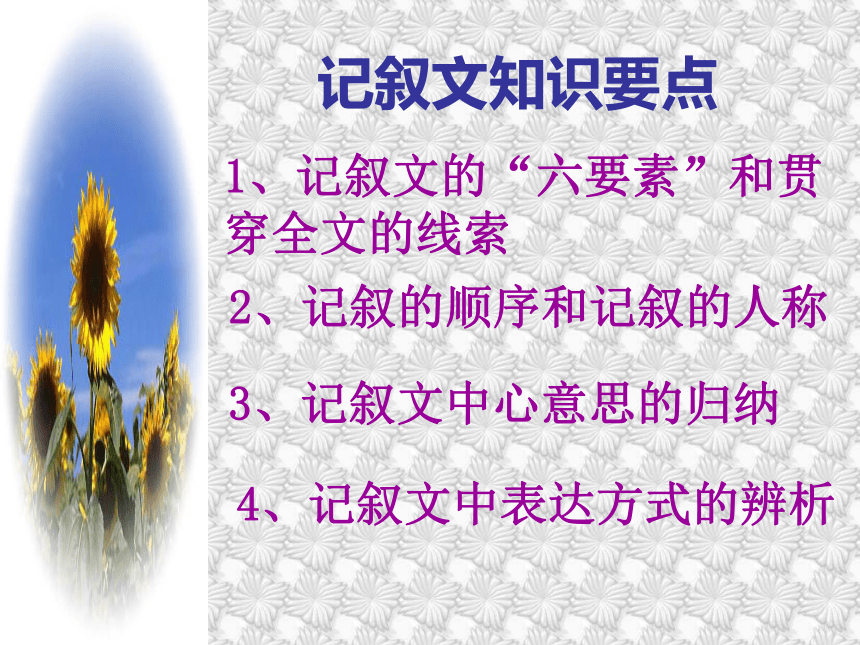 记叙文知识要点

1、记叙文的“六要素”和贯穿全文的线索

2、记叙的顺序和记叙的人称

3、记叙文中心意思的归纳

4、记叙文中表达方式的辨析